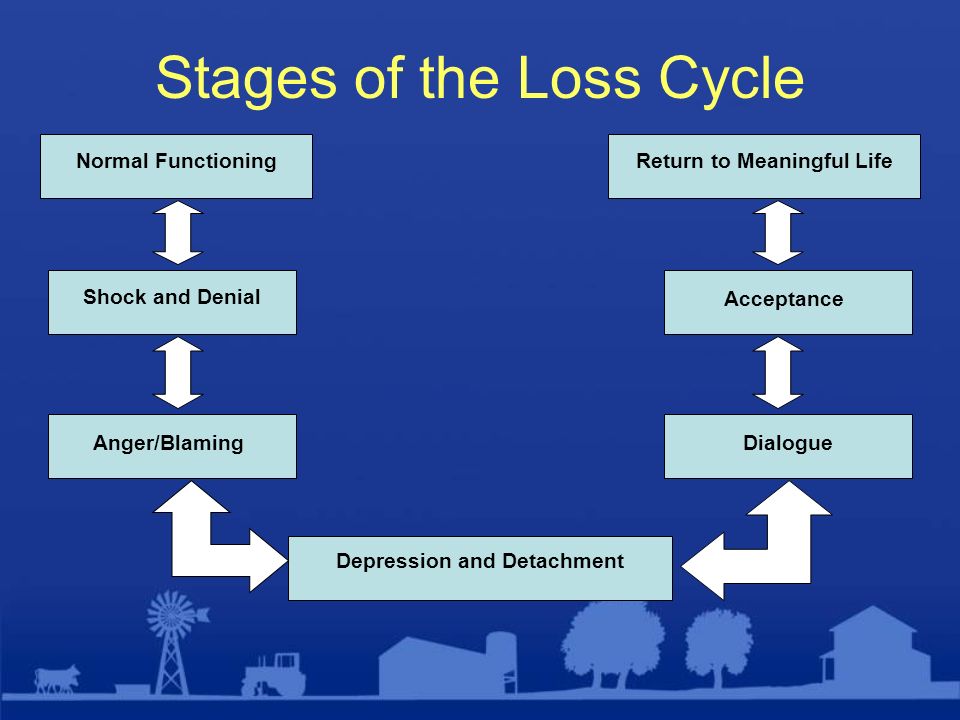 Stages of the Loss Cycle

Normal Functioning

Shock and Denial

Anger/Blaming

Depression and Detachment

Dialogue

Acceptance

Return to Meaningful Life